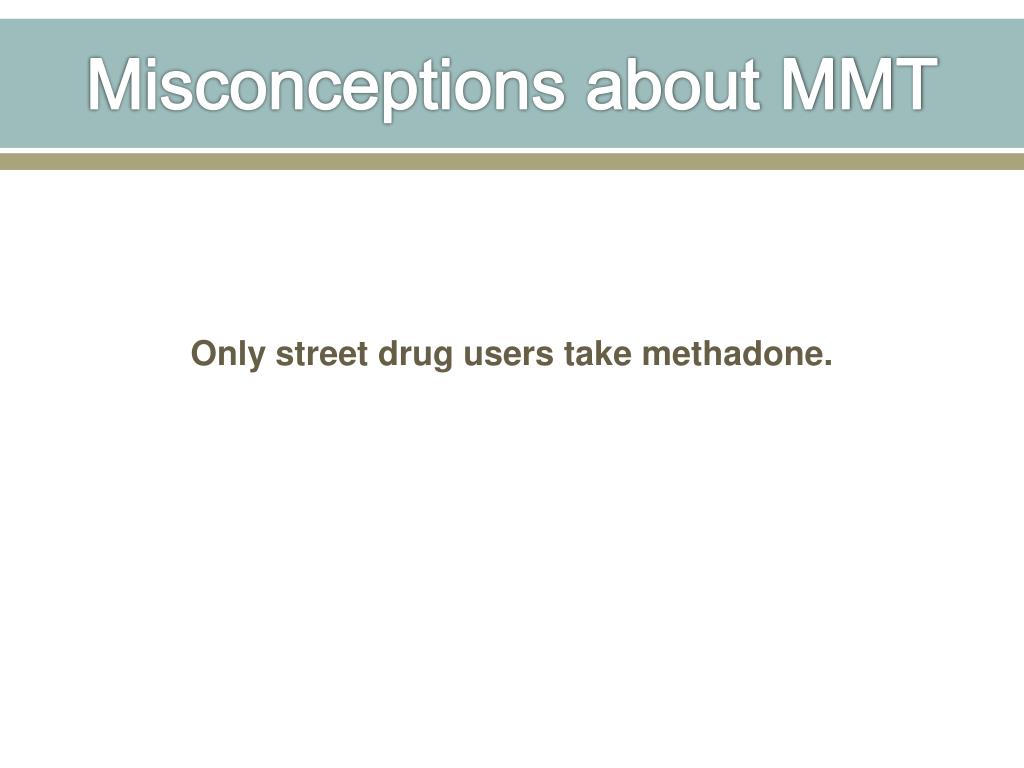 Misconceptions about MMT

Only street drug users take methadone.